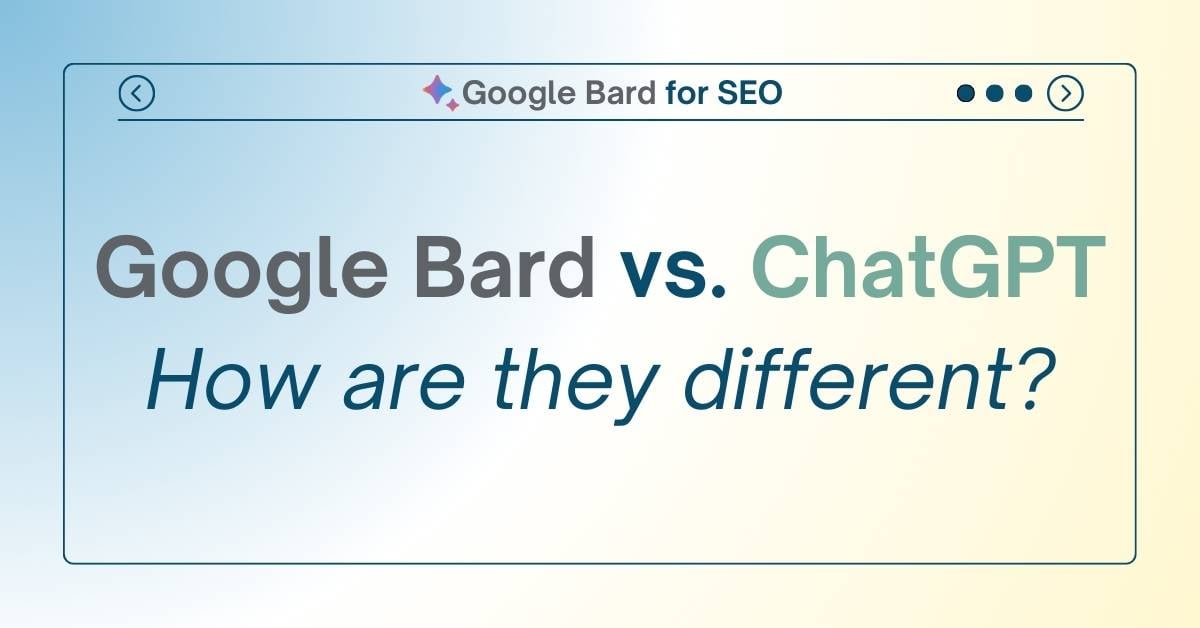 Google Bard for SEO

Google Bard vs. ChatGPT
How are they different?